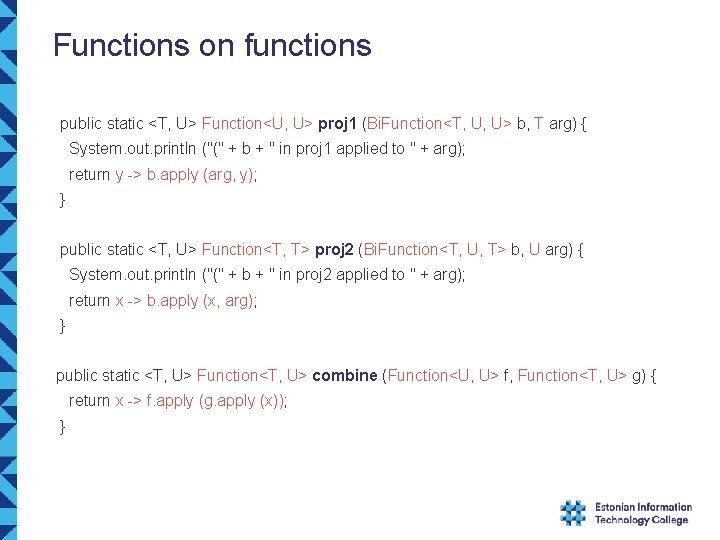 Functions on functions

public static <T, U> Function<U, U> proj1 (BiFunction<T, U, U> b, T arg) {
  System.out.println ("(" + b + " in proj1 applied to " + arg);
  return y -> b.apply (arg, y);
}

public static <T, U> Function<T, T> proj2 (BiFunction<T, U, T> b, U arg) {
  System.out.println ("(" + b + " in proj2 applied to " + arg);
  return x -> b.apply (x, arg);
}

public static <T, U> Function<T, U> combine (Function<U, U> f, Function<T, U> g) {
  return x -> f.apply (g.apply (x));
}

Estonian Information Technology College